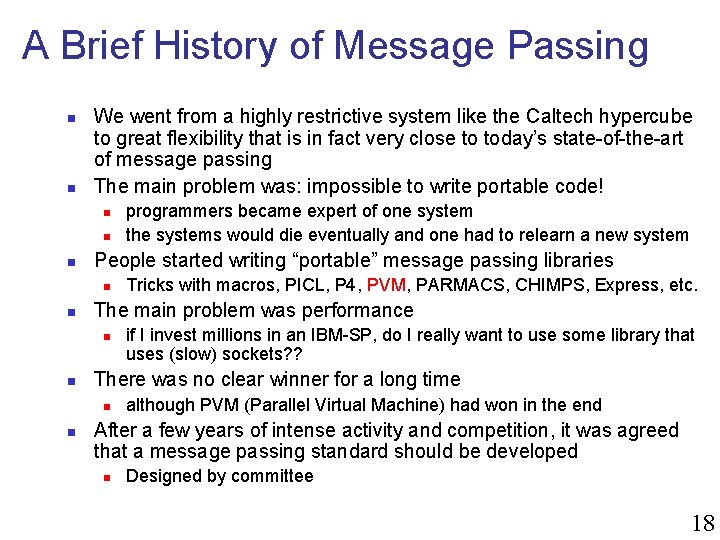 A Brief History of Message Passing

We went from a highly restrictive system like the Caltech hypercube to great flexibility that is in fact very close to today's state-of-the-art of message passing

The main problem was: impossible to write portable code!

programmers became expert of one system

the systems would die eventually and one had to relearn a new system

People started writing "portable" message passing libraries

Tricks with macros, PICL, P4, PVM, PARMACS, CHIMPS, Express, etc.

The main problem was performance

if I invest millions in an IBM-SP, do I really want to use some library that uses (slow) sockets??

There was no clear winner for a long time

although PVM (Parallel Virtual Machine) had won in the end

After a few years of intense activity and competition, it was agreed that a message passing standard should be developed

Designed by committee

18